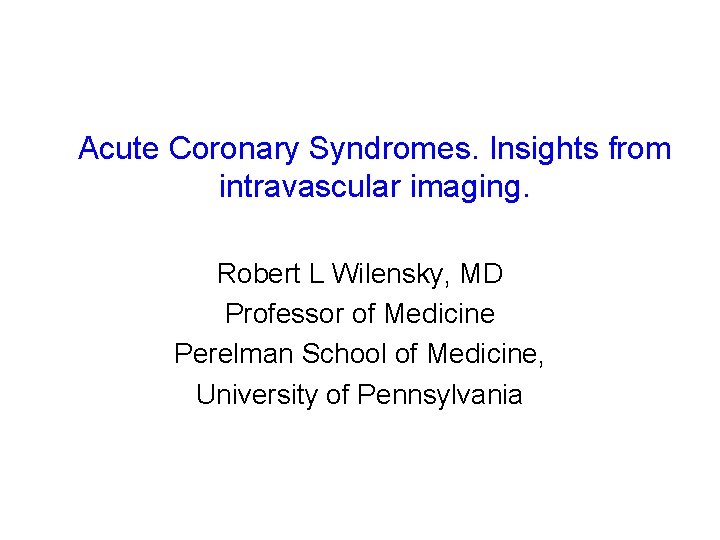 Acute Coronary Syndromes. Insights from intravascular imaging.

Robert L Wilensky, MD
Professor of Medicine
Perelman School of Medicine,
University of Pennsylvania